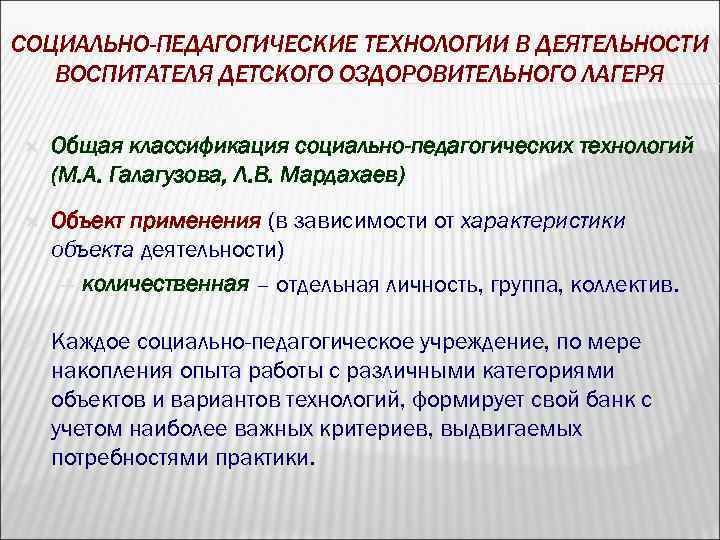 СОЦИАЛЬНО-ПЕДАГОГИЧЕСКИЕ ТЕХНОЛОГИИ В ДЕЯТЕЛЬНОСТИ ВОСПИТАТЕЛЯ ДЕТСКОГО ОЗДОРОВИТЕЛЬНОГО ЛАГЕРЯ

Общая классификация социально-педагогических технологий (М.А. Галагузова, Л.В. Мардахаев)

Объект применения (в зависимости от характеристики объекта деятельности)

– количественная – отдельная личность, группа, коллектив.

Каждое социально-педагогическое учреждение, по мере накопления опыта работы с различными категориями объектов и вариантов технологий, формирует свой банк с учетом наиболее важных критериев, выдвигаемых потребностями практики.